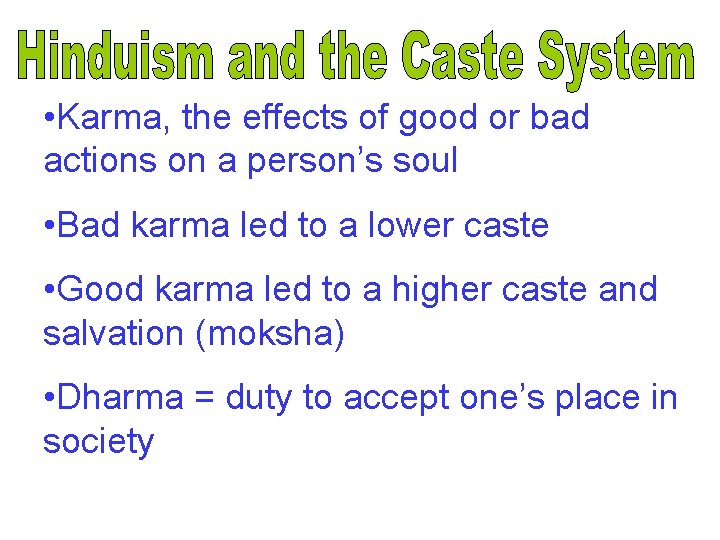 Hinduism and the Caste System

•Karma, the effects of good or bad actions on a person's soul

•Bad karma led to a lower caste

•Good karma led to a higher caste and salvation (moksha)

•Dharma = duty to accept one's place in society